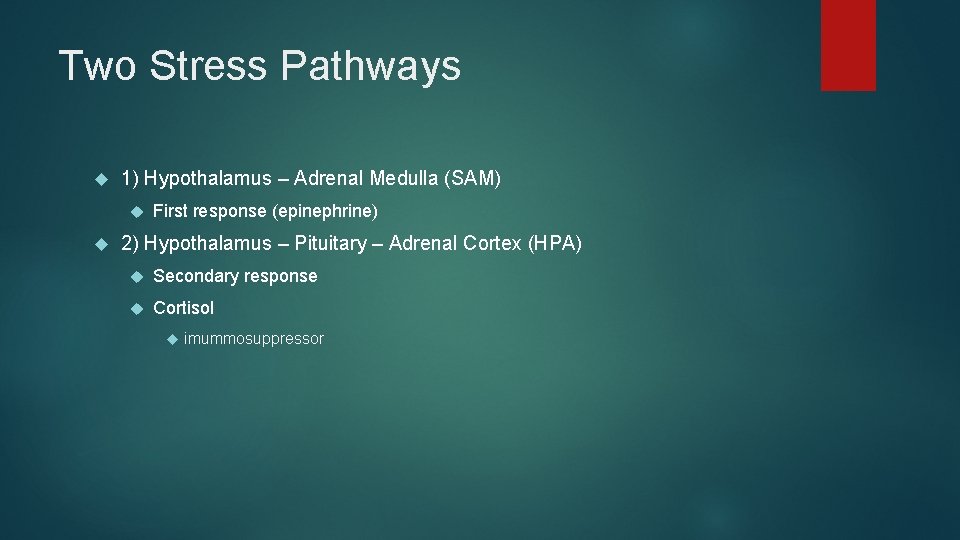 Two Stress Pathways

1) Hypothalamus – Adrenal Medulla (SAM)

First response (epinephrine)

2) Hypothalamus – Pituitary – Adrenal Cortex (HPA)

Secondary response

Cortisol

imummosuppressor